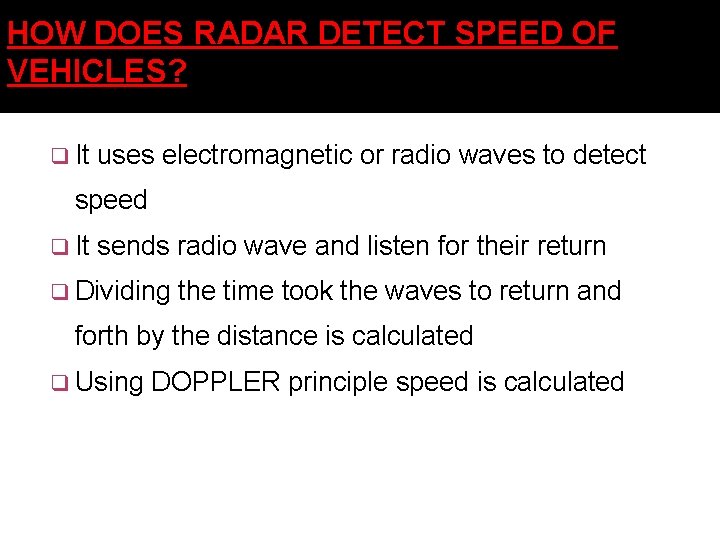 HOW DOES RADAR DETECT SPEED OF VEHICLES?

❑ It uses electromagnetic or radio waves to detect speed

❑ It sends radio wave and listen for their return

❑ Dividing the time took the waves to return and forth by the distance is calculated

❑ Using DOPPLER principle speed is calculated